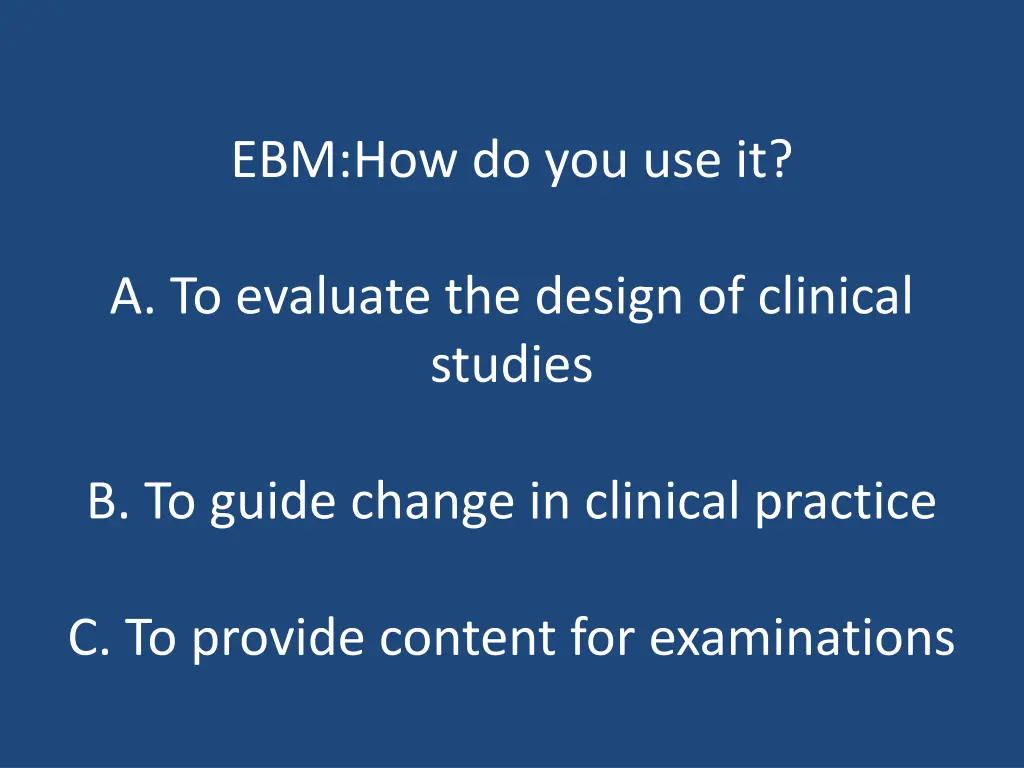 EBM:How do you use it?

A. To evaluate the design of clinical studies

B. To guide change in clinical practice

C. To provide content for examinations